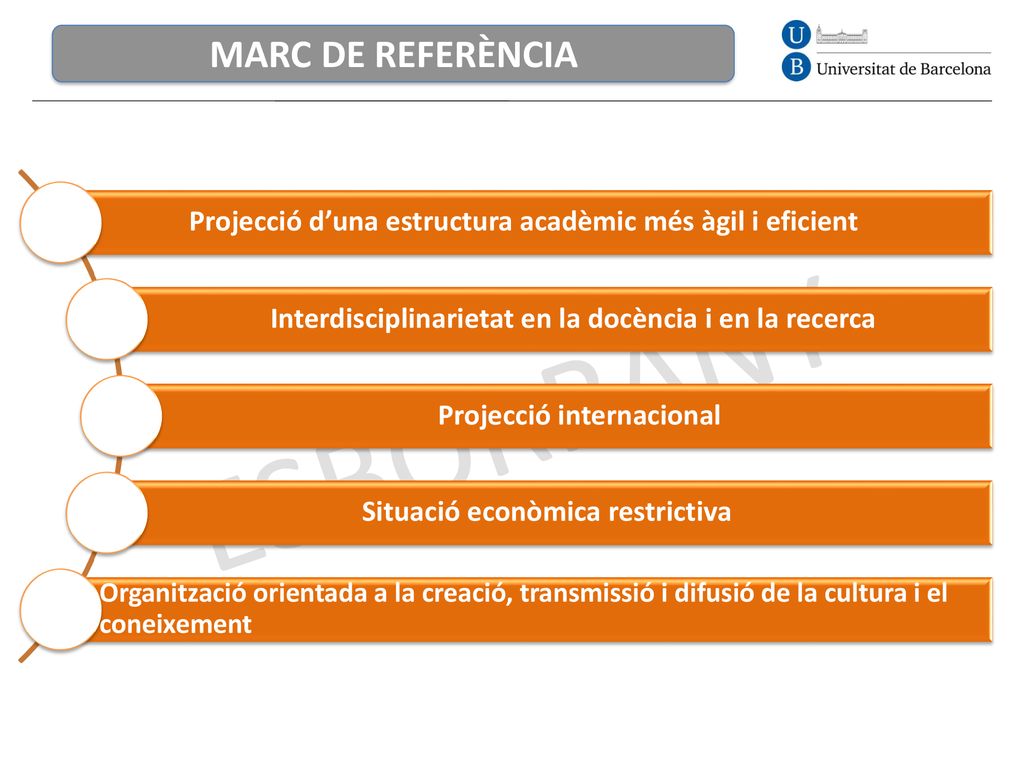 MARC DE REFERÈNCIA

U B Universitat de Barcelona

Projecció d'una estructura acadèmic més àgil i eficient

Interdisciplinarietat en la docència i en la recerca

Projecció internacional

Situació econòmica restrictiva

Organització orientada a la creació, transmissió i difusió de la cultura i el coneixement

ESBORRANY